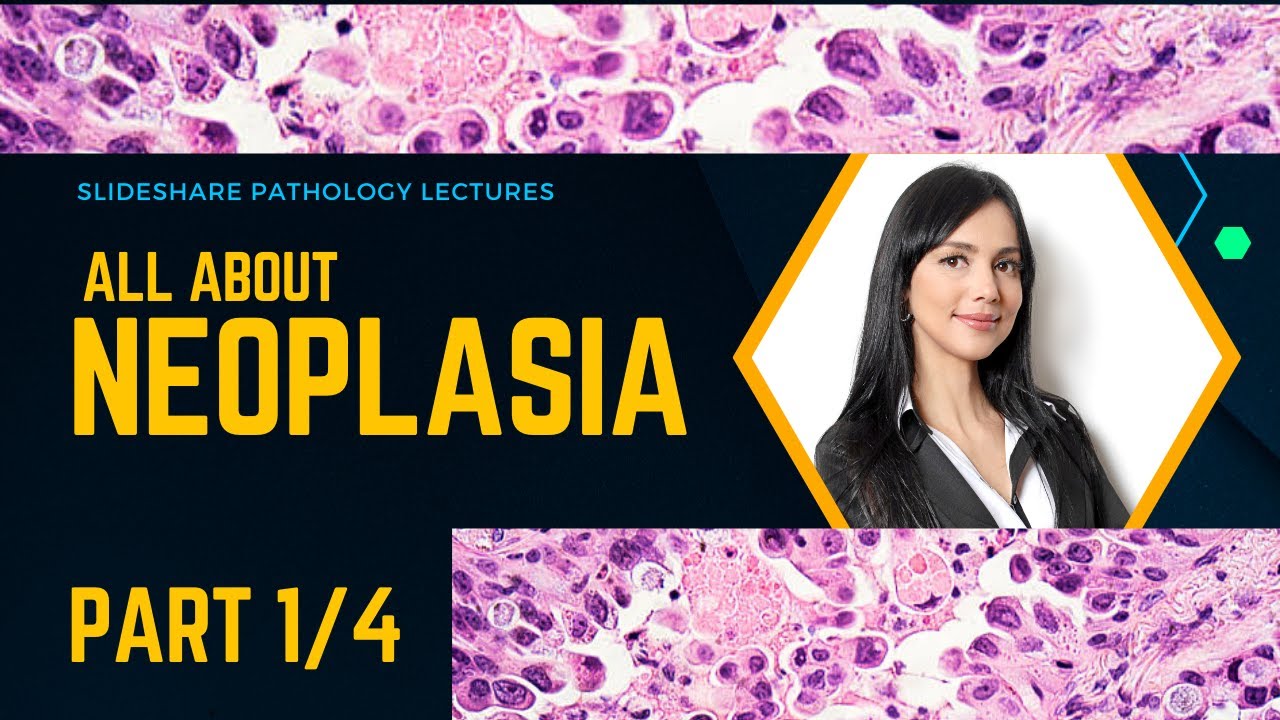 SLIDESHARE PATHOLOGY LECTURES

ALL ABOUT
NEOPLASIA

PART 1/4